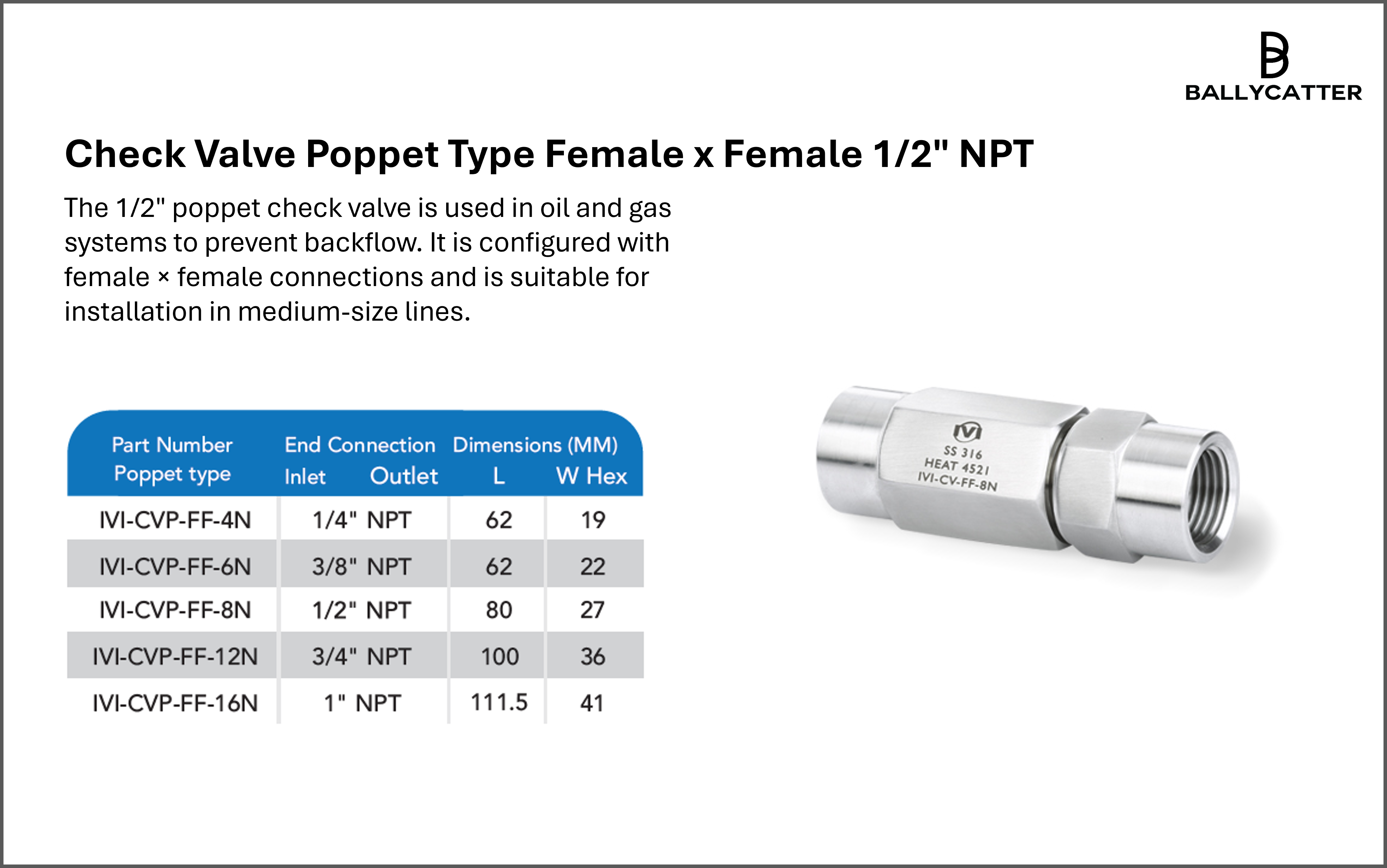 BALLYCATTER

Check Valve Poppet Type Female x Female 1/2" NPT

The 1/2" poppet check valve is used in oil and gas systems to prevent backflow. It is configured with female × female connections and is suitable for installation in medium-size lines.

| Part Number Poppet type | End Connection Inlet Outlet | Dimensions (MM) L | W Hex |
|---|---|---|---|
| IVI-CVP-FF-4N | 1/4" NPT | 62 | 19 |
| IVI-CVP-FF-6N | 3/8" NPT | 62 | 22 |
| IVI-CVP-FF-8N | 1/2" NPT | 80 | 27 |
| IVI-CVP-FF-12N | 3/4" NPT | 100 | 36 |
| IVI-CVP-FF-16N | 1" NPT | 111.5 | 41 |

IVI
SS 316
HEAT 4521
IVI-CV-FF-8N